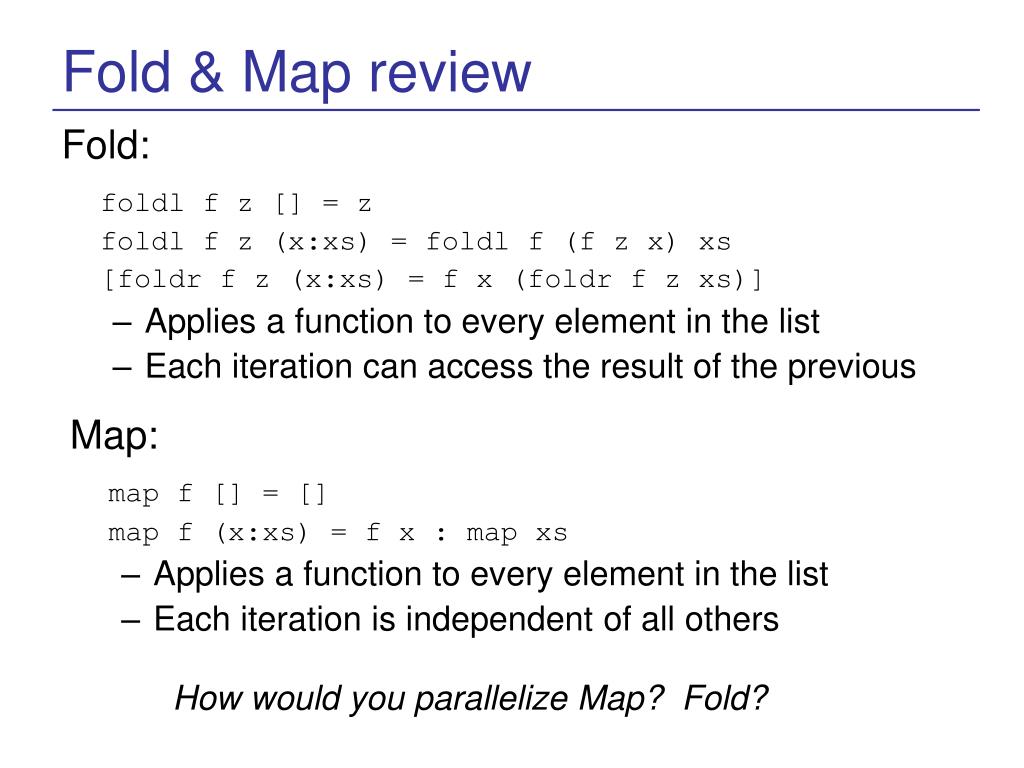 Fold & Map review

Fold:

foldl f z [] = z
foldl f z (x:xs) = foldl f (f z x) xs
[foldr f z (x:xs) = f x (foldr f z xs)]

– Applies a function to every element in the list
– Each iteration can access the result of the previous

Map:

map f [] = []
map f (x:xs) = f x : map xs

– Applies a function to every element in the list
– Each iteration is independent of all others

How would you parallelize Map?  Fold?